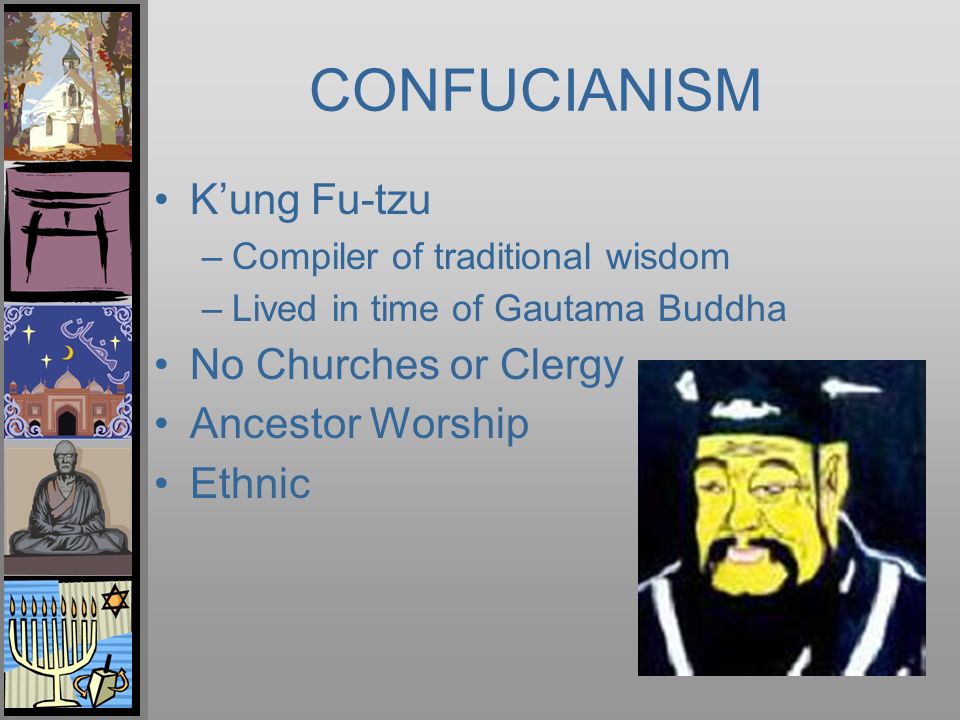 CONFUCIANISM

• K'ung Fu-tzu
– Compiler of traditional wisdom
– Lived in time of Gautama Buddha
• No Churches or Clergy
• Ancestor Worship
• Ethnic